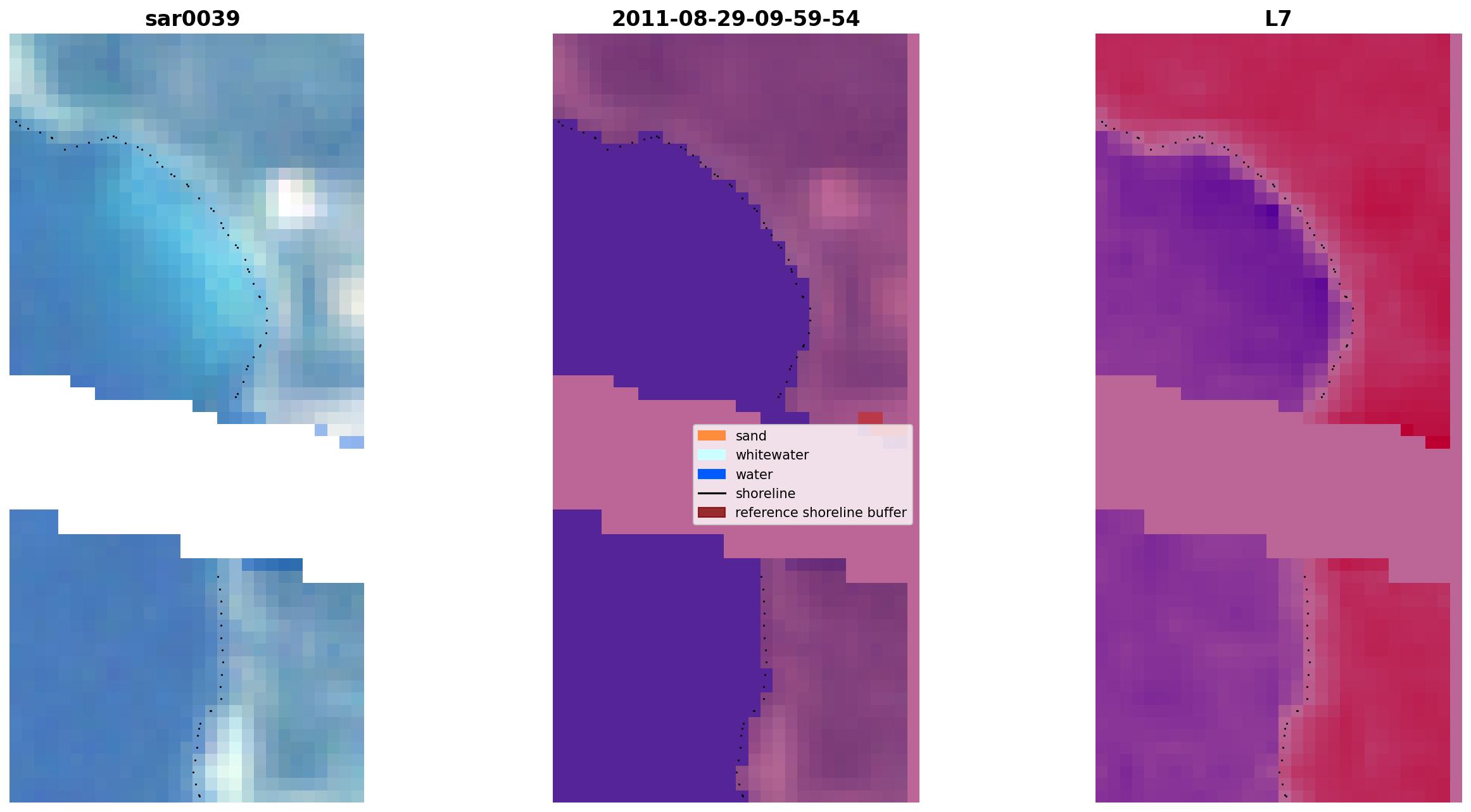 sar0039

2011-08-29-09-59-54

L7

sand
whitewater
water
shoreline
reference shoreline buffer